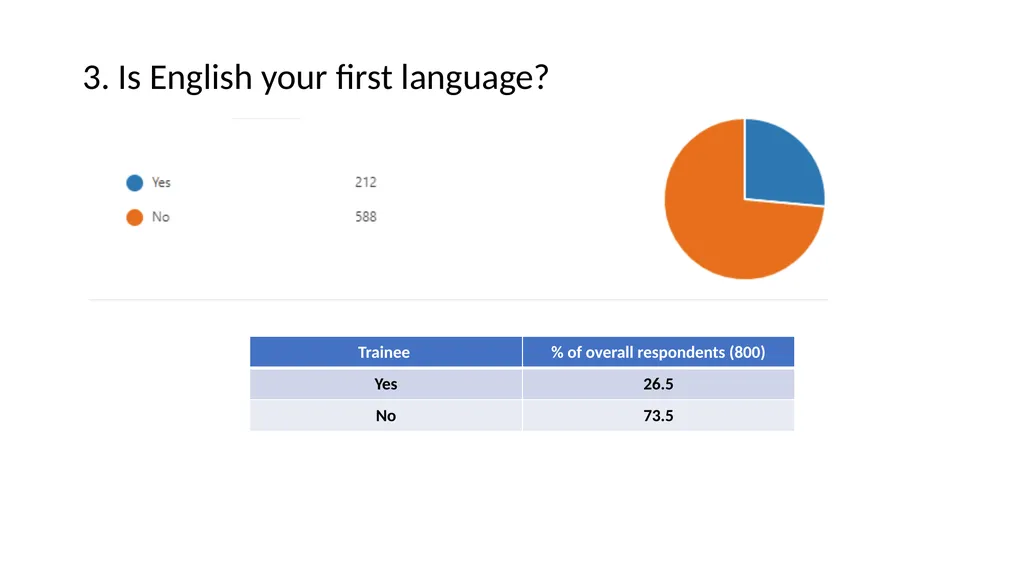 3. Is English your first language?

Yes 212
No 588

| Trainee | % of overall respondents (800) |
|---|---|
| Yes | 26.5 |
| No | 73.5 |